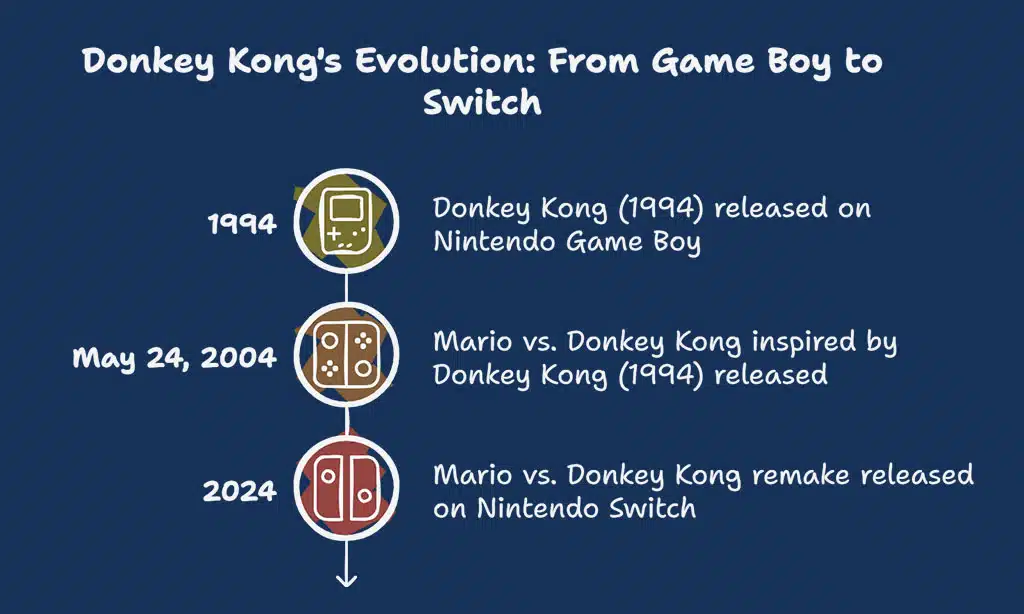 Donkey Kong's Evolution: From Game Boy to Switch

1994

Donkey Kong (1994) released on Nintendo Game Boy

May 24, 2004

Mario vs. Donkey Kong inspired by Donkey Kong (1994) released

2024

Mario vs. Donkey Kong remake released on Nintendo Switch